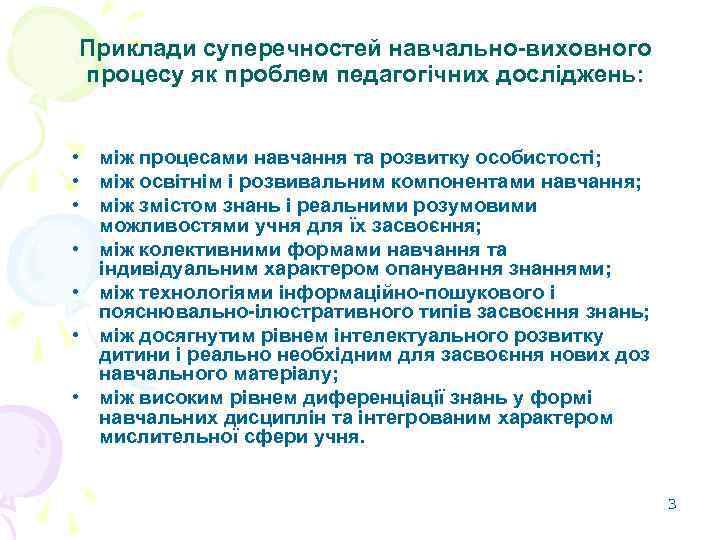 Приклади суперечностей навчально-виховного процесу як проблем педагогічних досліджень:

• між процесами навчання та розвитку особистості;
• між освітнім і розвивальним компонентами навчання;
• між змістом знань і реальними розумовими можливостями учня для їх засвоєння;
• між колективними формами навчання та індивідуальним характером опанування знаннями;
• між технологіями інформаційно-пошукового і пояснювально-ілюстративного типів засвоєння знань;
• між досягнутим рівнем інтелектуального розвитку дитини і реально необхідним для засвоєння нових доз навчального матеріалу;
• між високим рівнем диференціації знань у формі навчальних дисциплін та інтегрованим характером мислительної сфери учня.

3